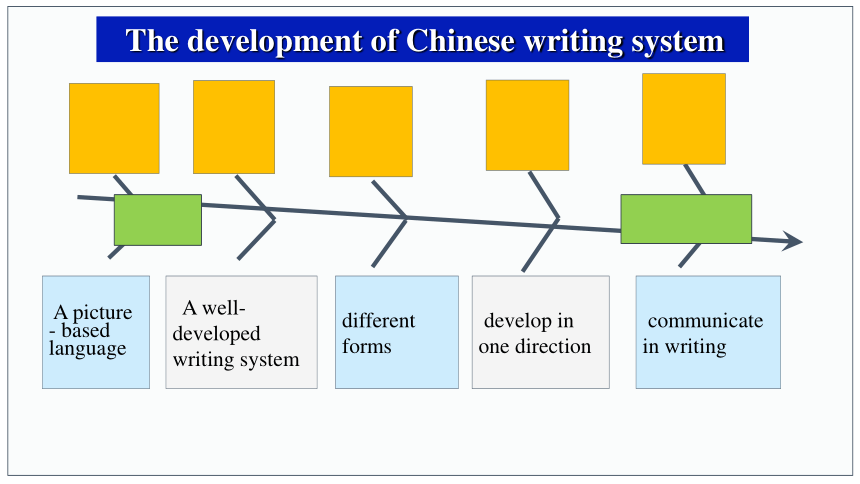 The development of Chinese writing system

A picture - based language

A well-developed writing system

different forms

develop in one direction

communicate in writing